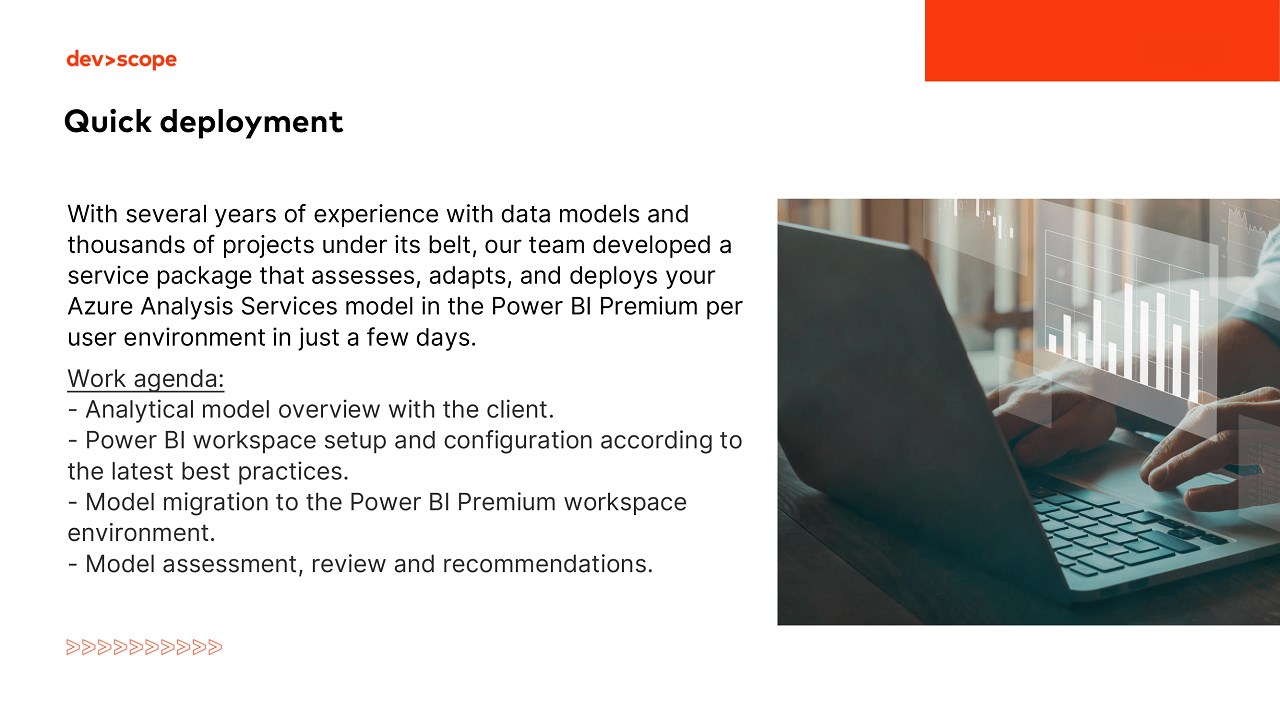 dev>scope

Quick deployment

With several years of experience with data models and thousands of projects under its belt, our team developed a service package that assesses, adapts, and deploys your Azure Analysis Services model in the Power BI Premium per user environment in just a few days.

Work agenda:
- Analytical model overview with the client.
- Power BI workspace setup and configuration according to the latest best practices.
- Model migration to the Power BI Premium workspace environment.
- Model assessment, review and recommendations.

>>>>>>>>>>